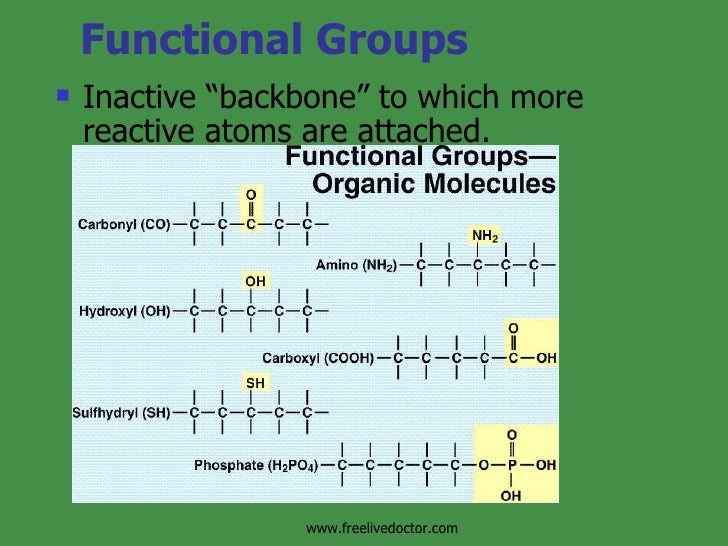 Functional Groups

Inactive “backbone” to which more reactive atoms are attached.

Functional Groups— Organic Molecules

Carbonyl (CO) —C—C—C—C—C— O

Amino ($NH_2$) —C—C—C—C—C— $NH_2$

Hydroxyl (OH) —C—C—C—C—C— OH

Carboxyl (COOH) —C—C—C—C—C—OH O

Sulfhydryl (SH) —C—C—C—C—C— SH

Phosphate ($H_2PO_4$) —C—C—C—C—C—O—P—OH O OH

www.freelivedoctor.com